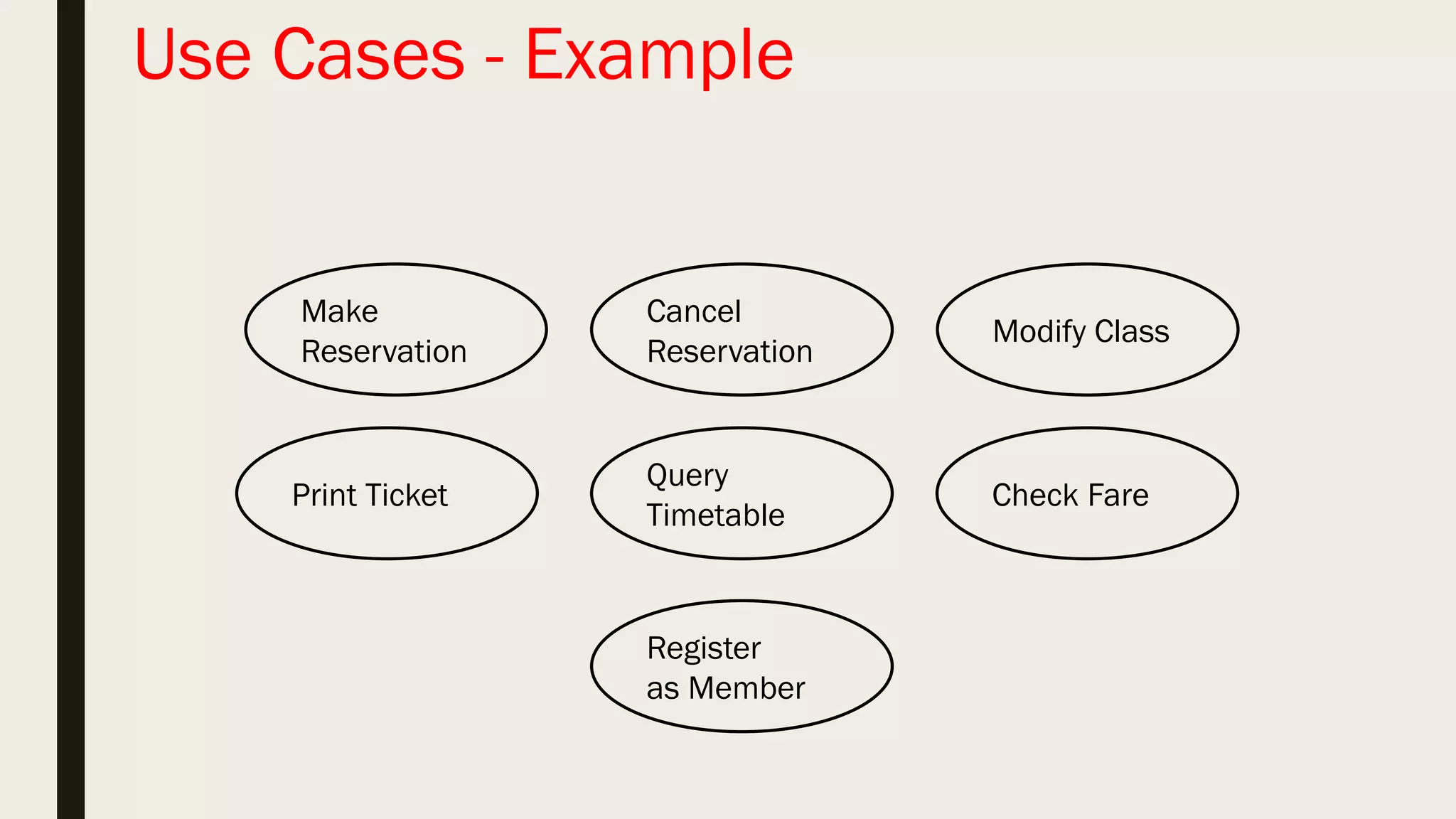 Use Cases - Example

Make Reservation

Cancel Reservation

Modify Class

Print Ticket

Query Timetable

Check Fare

Register as Member